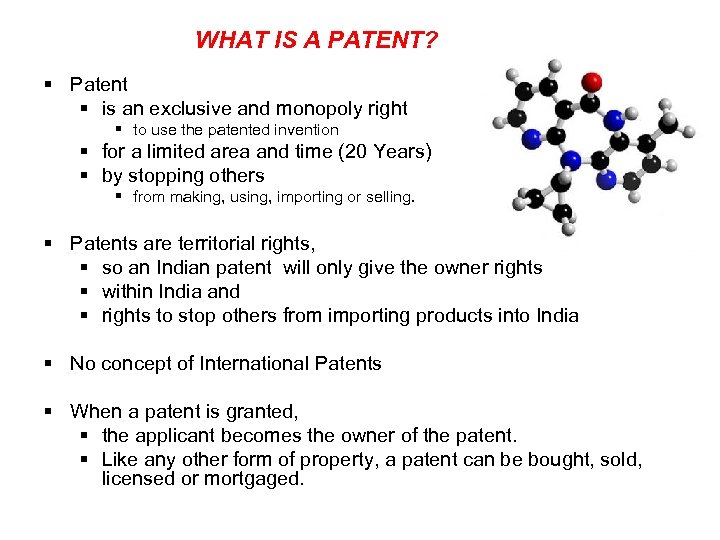 WHAT IS A PATENT?

▪ Patent
▪ is an exclusive and monopoly right
▪ to use the patented invention
▪ for a limited area and time (20 Years)
▪ by stopping others
▪ from making, using, importing or selling.

▪ Patents are territorial rights,
▪ so an Indian patent will only give the owner rights
▪ within India and
▪ rights to stop others from importing products into India

▪ No concept of International Patents

▪ When a patent is granted,
▪ the applicant becomes the owner of the patent.
▪ Like any other form of property, a patent can be bought, sold, licensed or mortgaged.